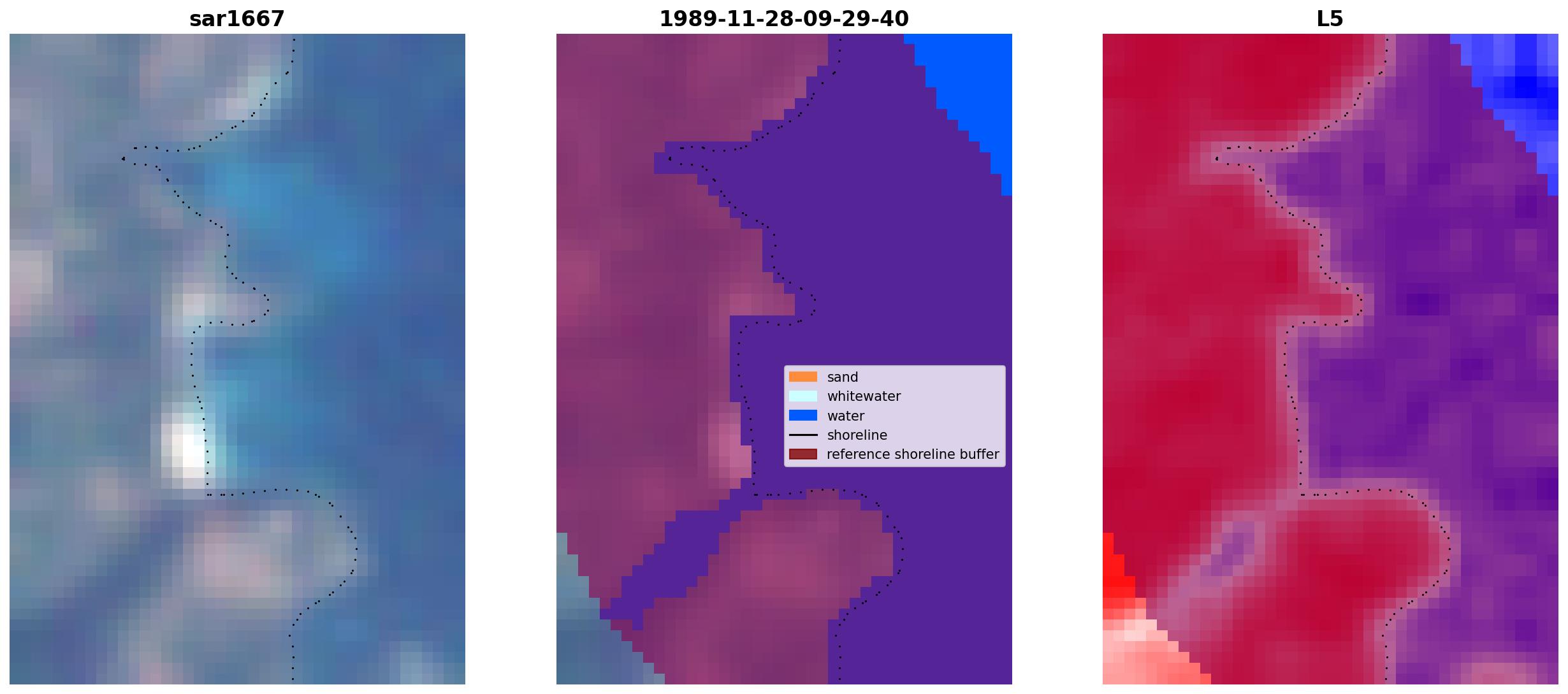 sar1667

1989-11-28-09-29-40

sand
whitewater
water
shoreline
reference shoreline buffer

L5